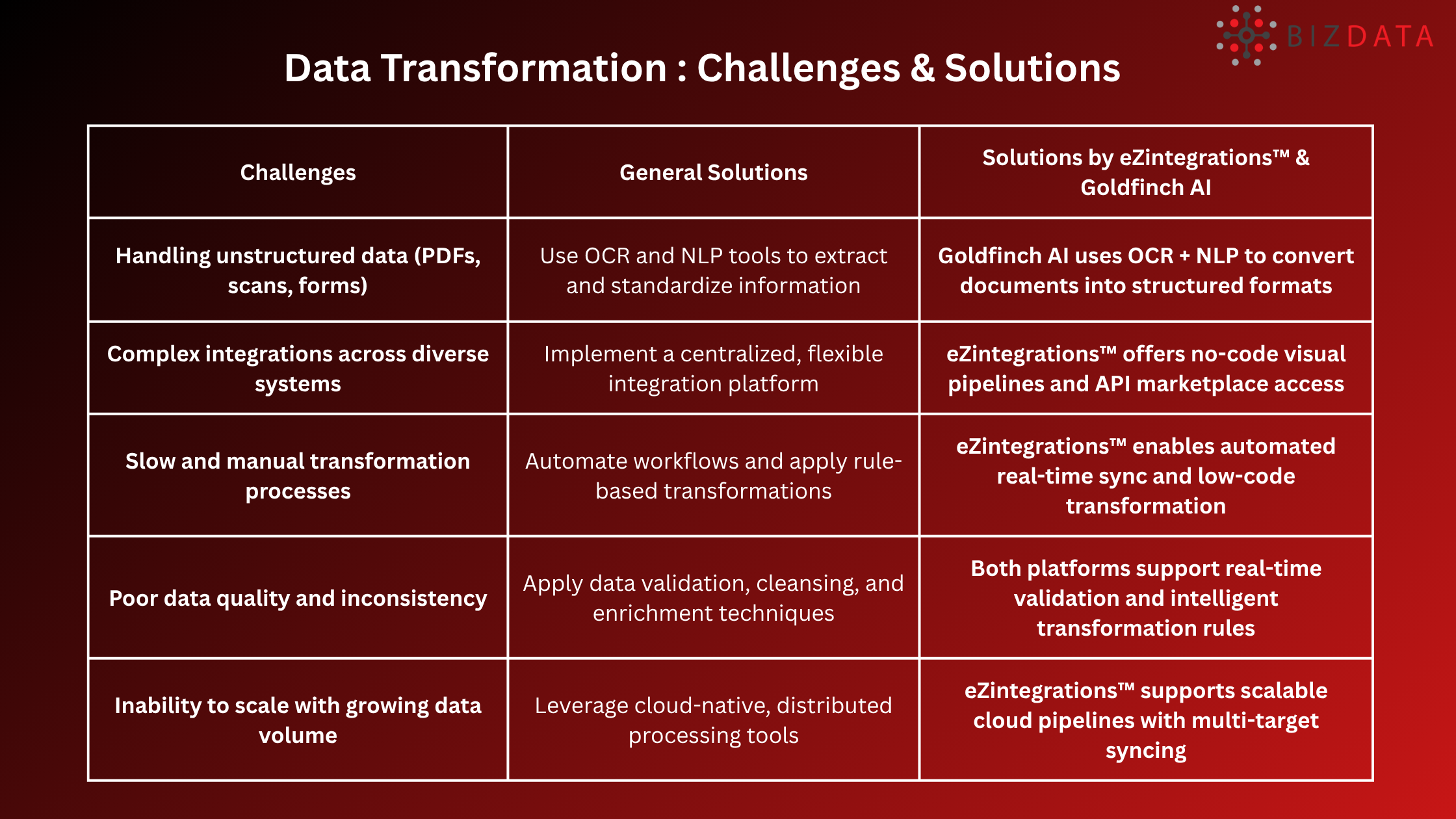 BIZDATA

Data Transformation : Challenges & Solutions

| Challenges | General Solutions | Solutions by eZintegrations™ & Goldfinch AI |
|---|---|---|
| Handling unstructured data (PDFs, scans, forms) | Use OCR and NLP tools to extract and standardize information | Goldfinch AI uses OCR + NLP to convert documents into structured formats |
| Complex integrations across diverse systems | Implement a centralized, flexible integration platform | eZintegrations™ offers no-code visual pipelines and API marketplace access |
| Slow and manual transformation processes | Automate workflows and apply rule-based transformations | eZintegrations™ enables automated real-time sync and low-code transformation |
| Poor data quality and inconsistency | Apply data validation, cleansing, and enrichment techniques | Both platforms support real-time validation and intelligent transformation rules |
| Inability to scale with growing data volume | Leverage cloud-native, distributed processing tools | eZintegrations™ supports scalable cloud pipelines with multi-target syncing |